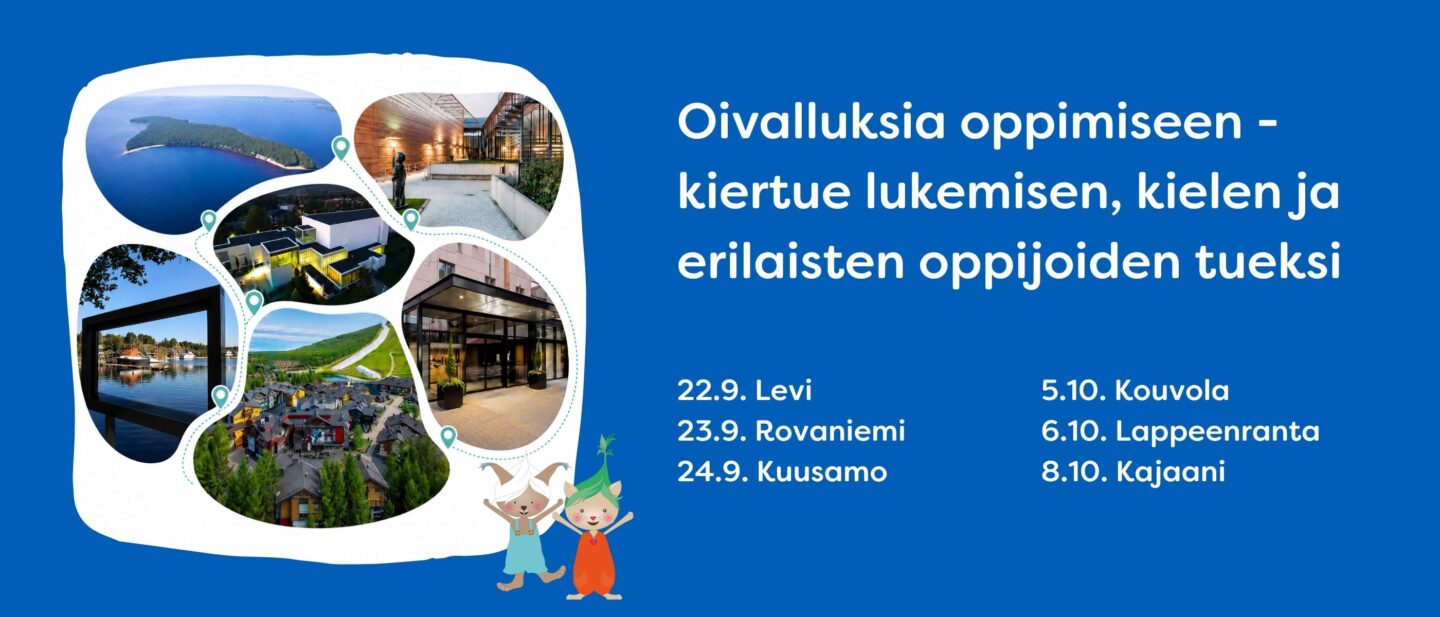 Oivalluksia oppimiseen - kiertue lukemisen, kielen ja erilaisten oppijoiden tueksi

22.9. Levi
23.9. Rovaniemi
24.9. Kuusamo

5.10. Kouvola
6.10. Lappeenranta
8.10. Kajaani